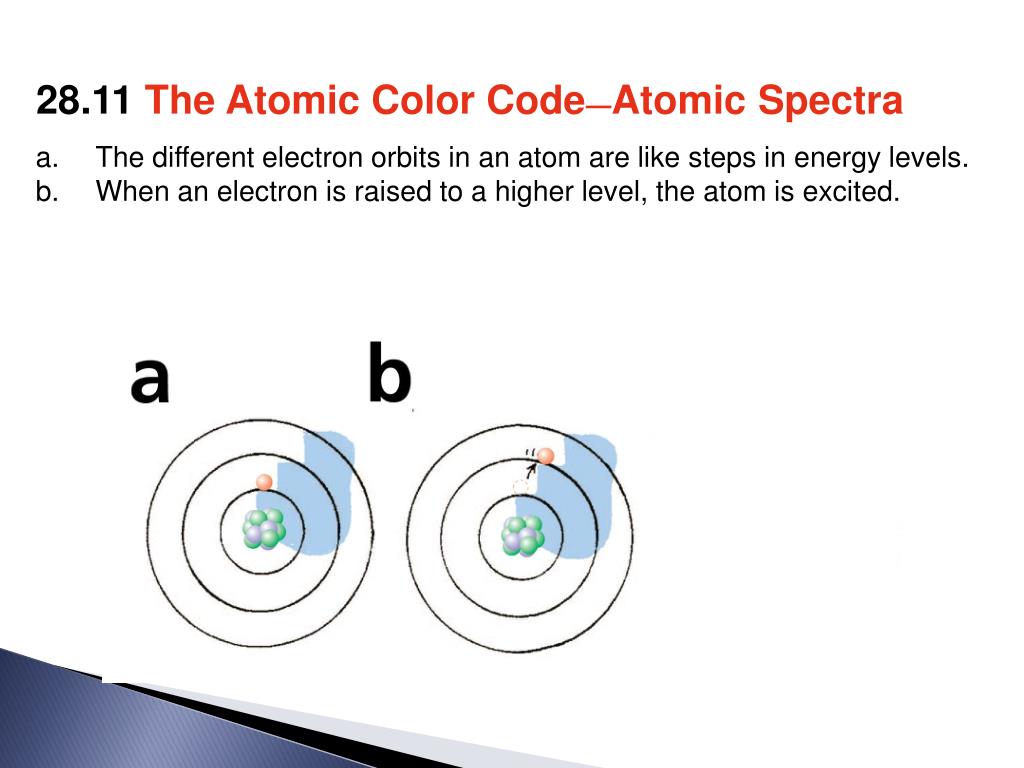 28.11 The Atomic Color Code—Atomic Spectra

a. The different electron orbits in an atom are like steps in energy levels.
b. When an electron is raised to a higher level, the atom is excited.

a

b